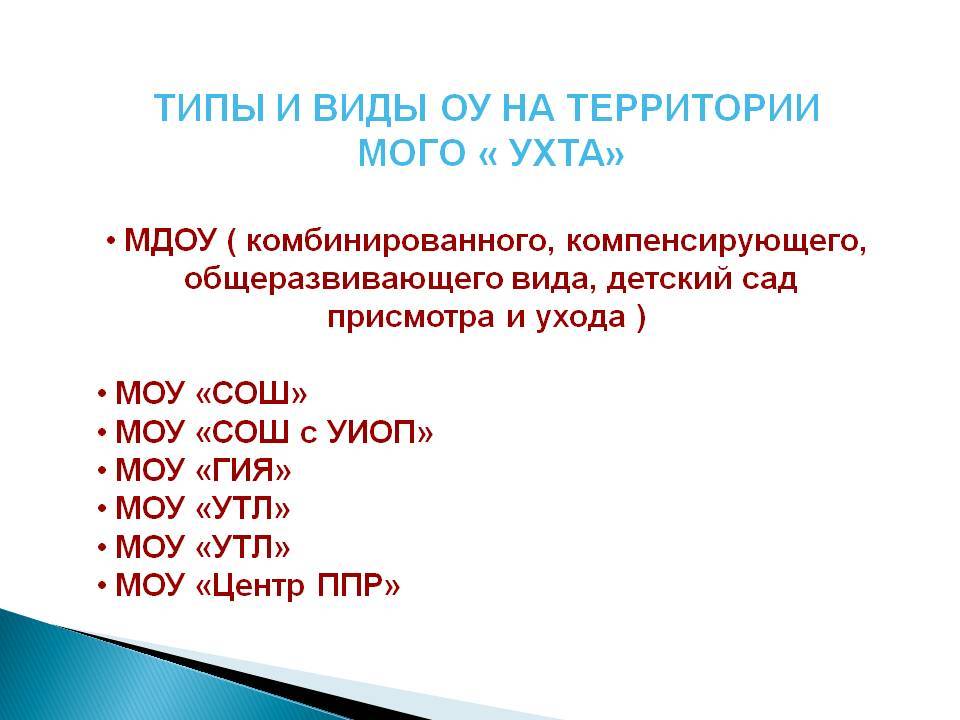 ТИПЫ И ВИДЫ ОУ НА ТЕРРИТОРИИ МОГО « УХТА»

• МДОУ ( комбинированного, компенсирующего, общеразвивающего вида, детский сад присмотра и ухода )

• МОУ «СОШ»
• МОУ «СОШ с УИОП»
• МОУ «ГИЯ»
• МОУ «УТЛ»
• МОУ «УТЛ»
• МОУ «Центр ППР»